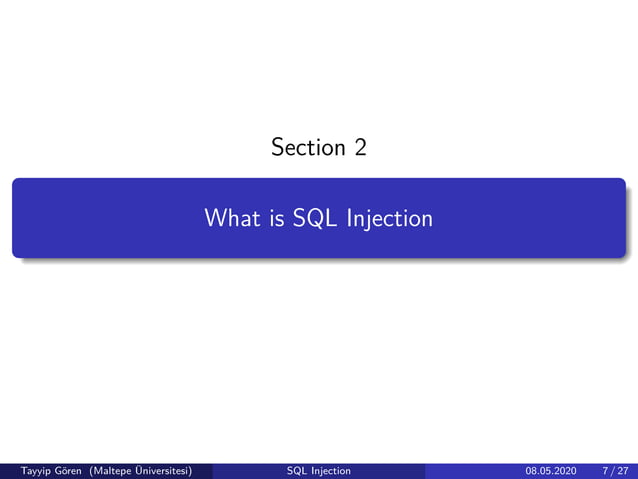 Section 2

What is SQL Injection

Tayyip Gören (Maltepe Üniversitesi) SQL Injection 08.05.2020 7 / 27